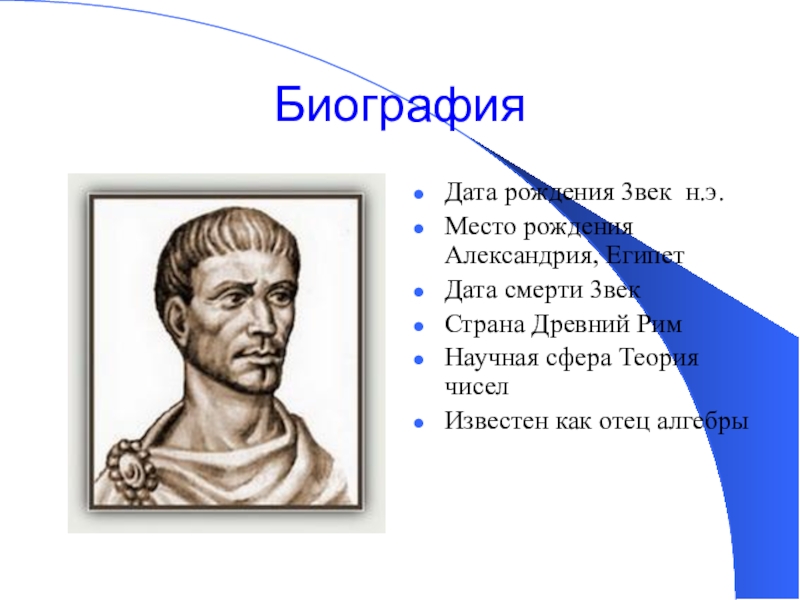 Биография

- Дата рождения 3век н.э.
- Место рождения Александрия, Египет
- Дата смерти 3век
- Страна Древний Рим
- Научная сфера Теория чисел
- Известен как отец алгебры